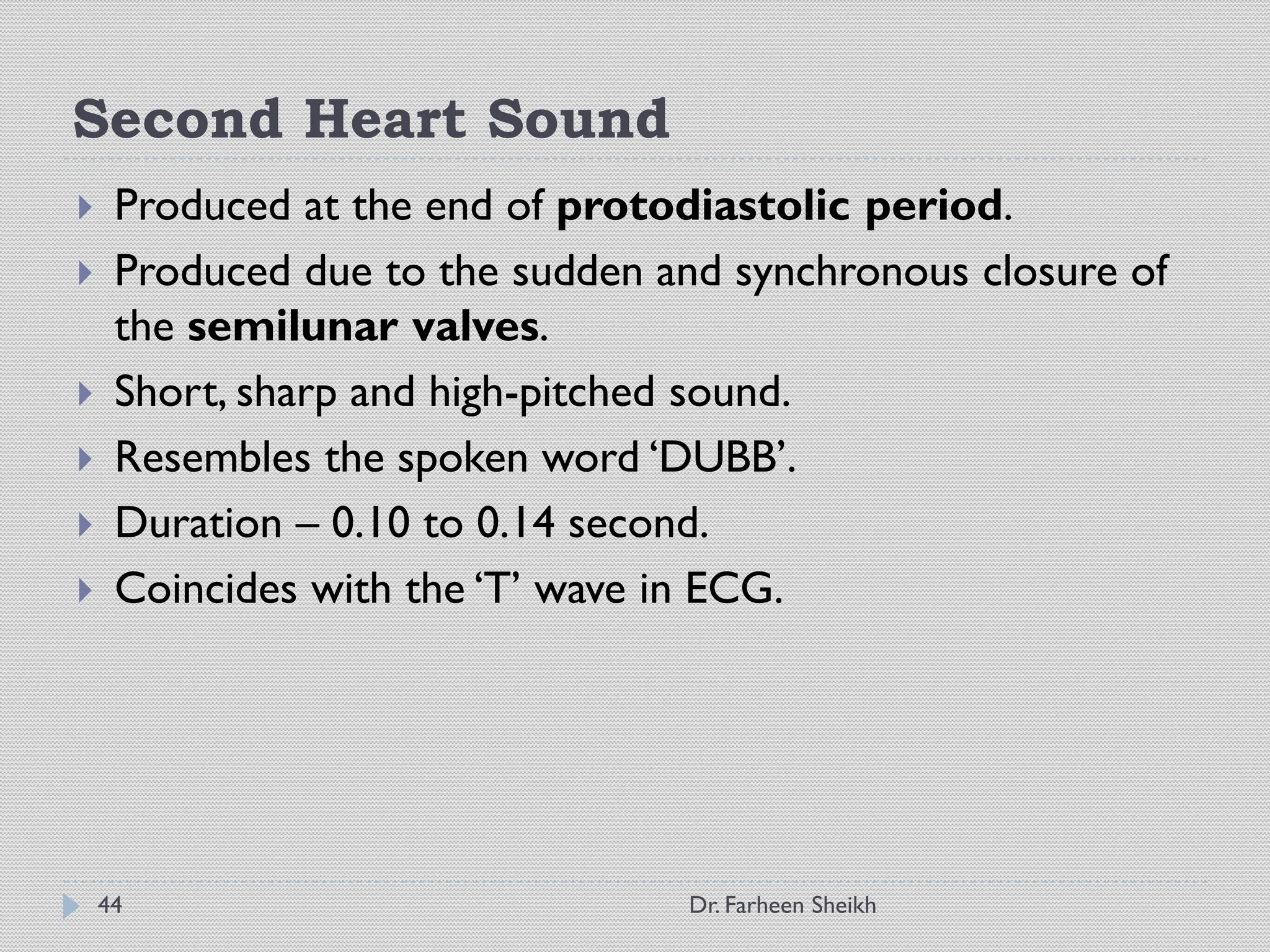 Second Heart Sound

Produced at the end of protodiastolic period.

Produced due to the sudden and synchronous closure of the semilunar valves.

Short, sharp and high-pitched sound.

Resembles the spoken word ‘DUBB’.

Duration – 0.10 to 0.14 second.

Coincides with the ‘T’ wave in ECG.

44

Dr. Farheen Sheikh